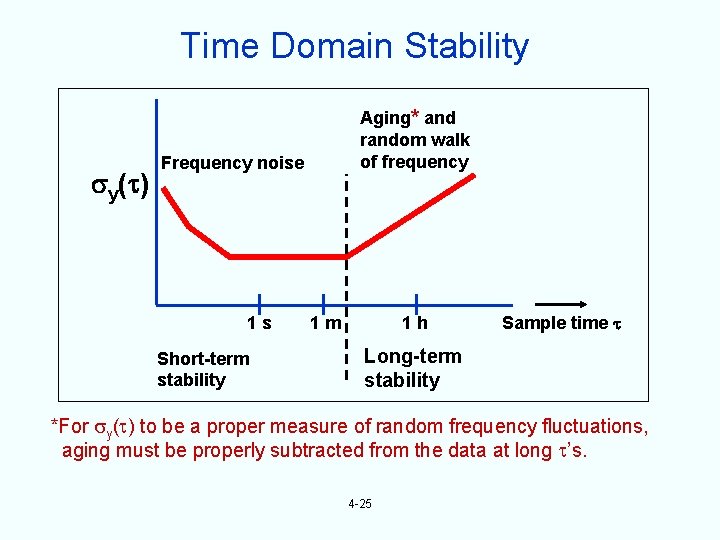 Time Domain Stability

$\sigma_y(\tau)$

Frequency noise

Aging* and random walk of frequency

1 s

1 m

1 h

Sample time $\tau$

Short-term stability

Long-term stability

*For $\sigma_y(\tau)$ to be a proper measure of random frequency fluctuations, aging must be properly subtracted from the data at long $\tau$'s.

4-25